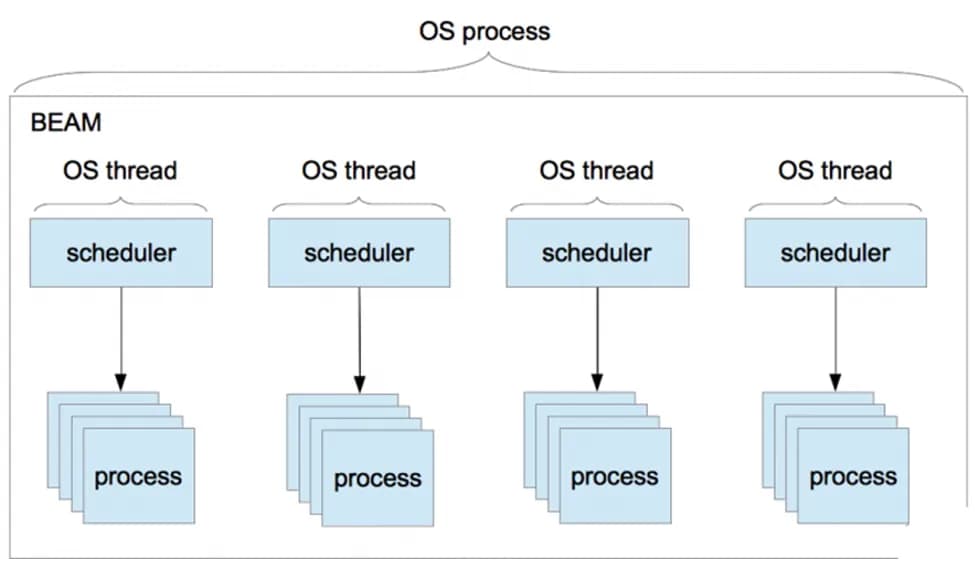 OS process

BEAM

OS thread

scheduler

process

OS thread

scheduler

process

OS thread

scheduler

process

OS thread

scheduler

process